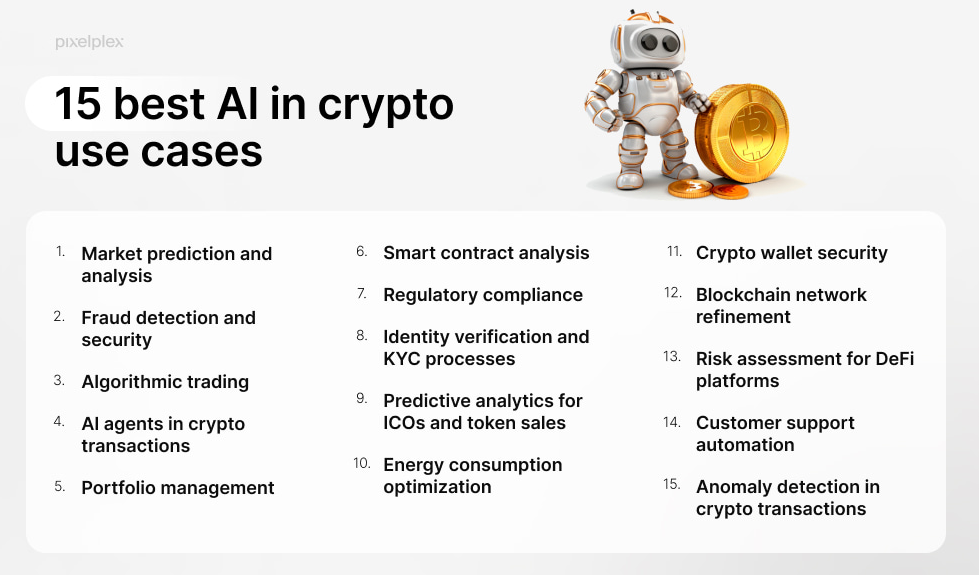 pixelplex

15 best AI in crypto use cases

1. Market prediction and analysis

2. Fraud detection and security

3. Algorithmic trading

4. AI agents in crypto transactions

5. Portfolio management

6. Smart contract analysis

7. Regulatory compliance

8. Identity verification and KYC processes

9. Predictive analytics for ICOs and token sales

10. Energy consumption optimization

11. Crypto wallet security

12. Blockchain network refinement

13. Risk assessment for DeFi platforms

14. Customer support automation

15. Anomaly detection in crypto transactions